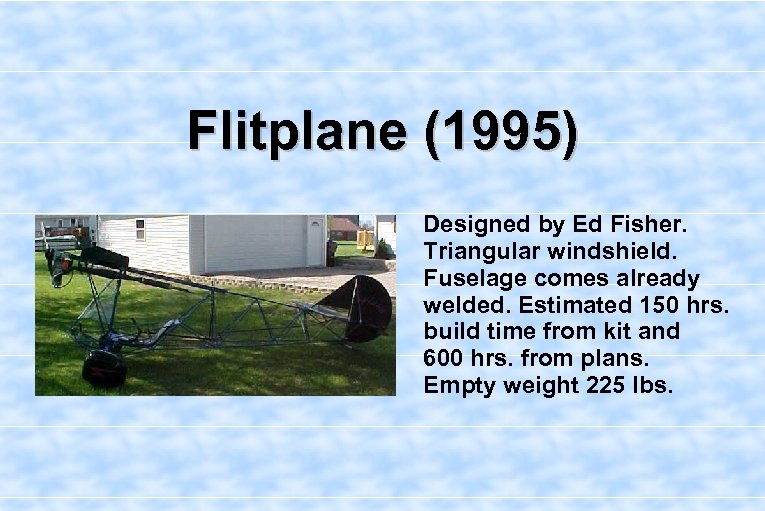 Flitplane (1995)

Designed by Ed Fisher. Triangular windshield. Fuselage comes already welded. Estimated 150 hrs. build time from kit and 600 hrs. from plans. Empty weight 225 lbs.